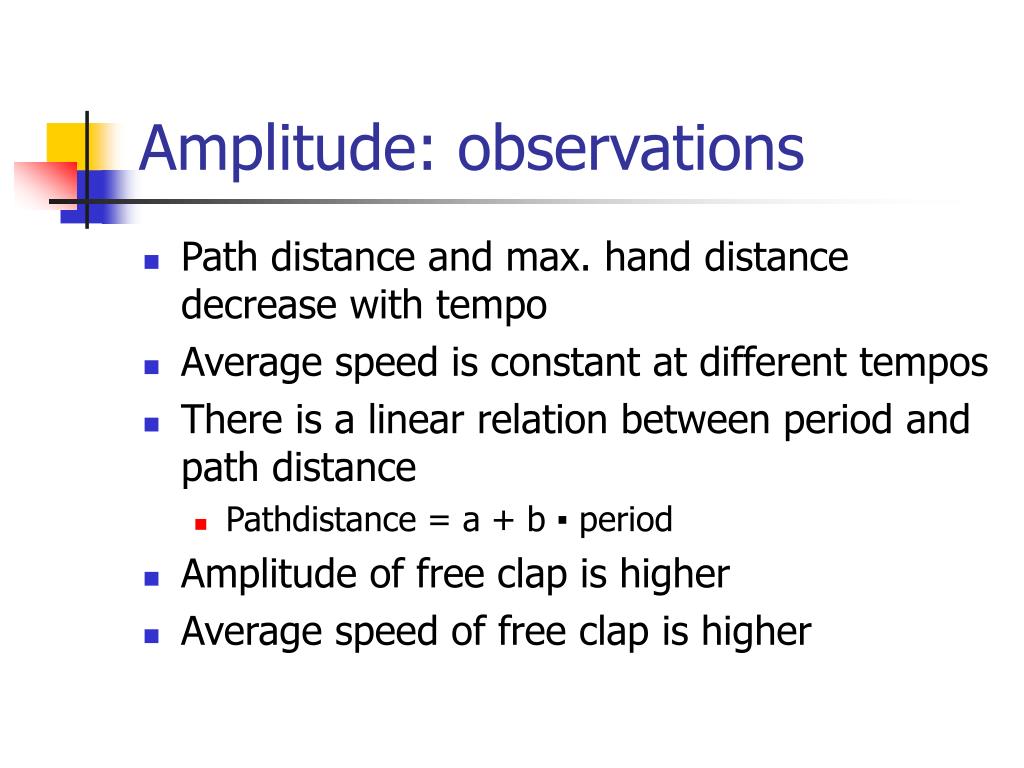 Amplitude: observations

- Path distance and max. hand distance decrease with tempo
- Average speed is constant at different tempos
- There is a linear relation between period and path distance
  - Pathdistance = a + b ▪ period
- Amplitude of free clap is higher
- Average speed of free clap is higher